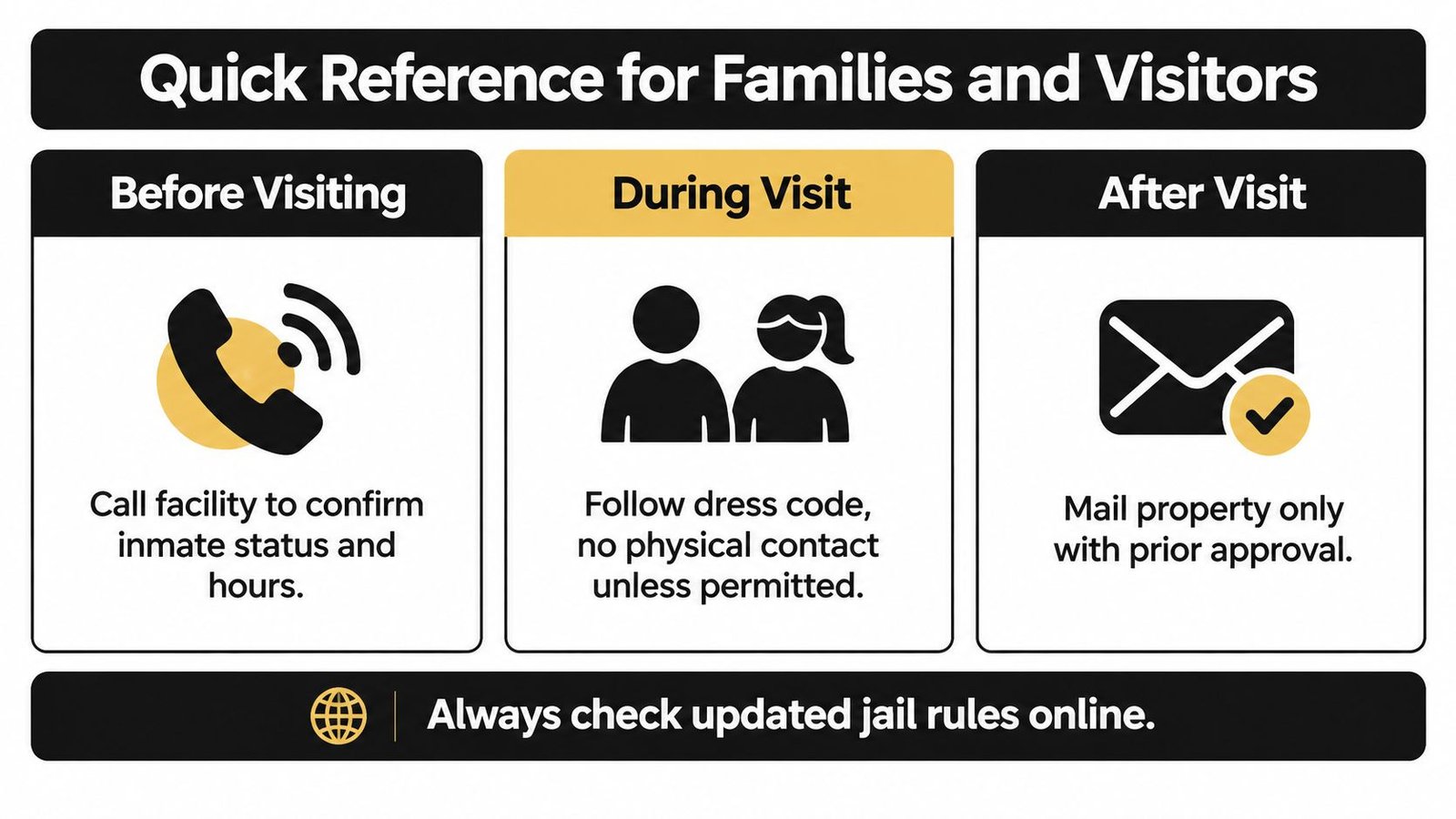 Quick Reference for Families and Visitors

Before Visiting

Call facility to confirm inmate status and hours.

During Visit

Follow dress code, no physical contact unless permitted.

After Visit

Mail property only with prior approval.

Always check updated jail rules online.